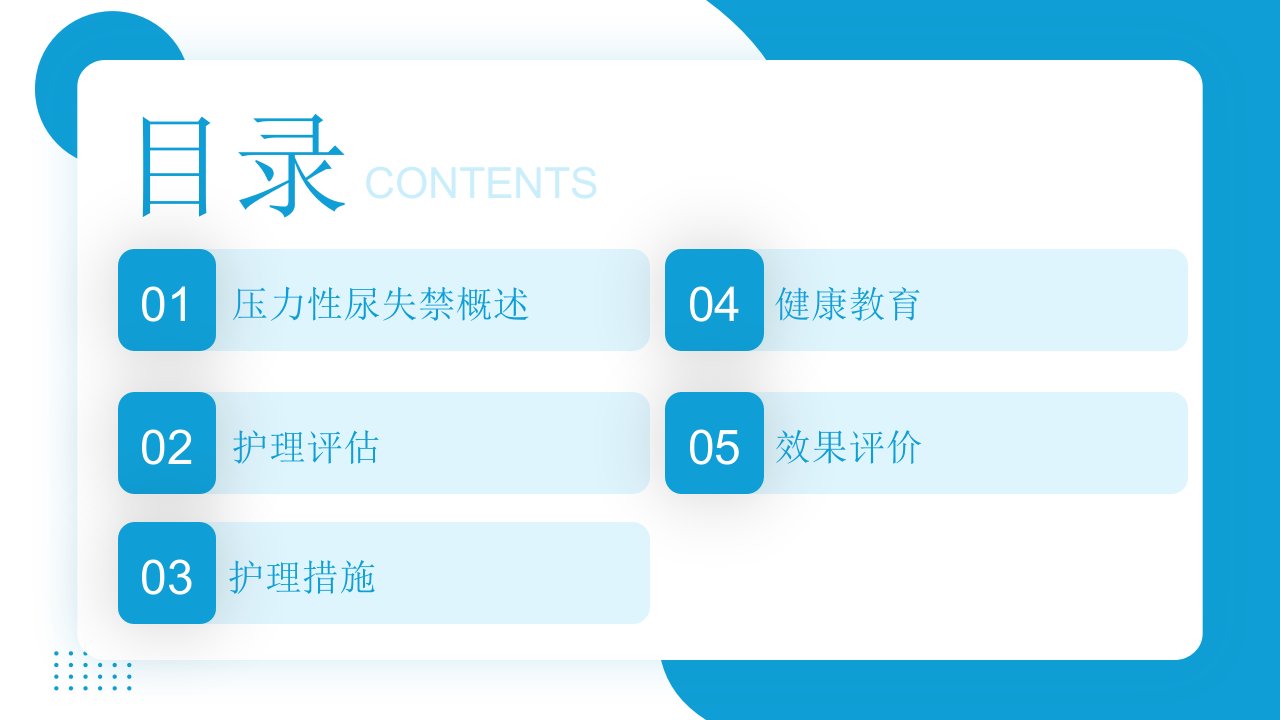 目录 CONTENTS

01 压力性尿失禁概述

02 护理评估

03 护理措施

04 健康教育

05 效果评价